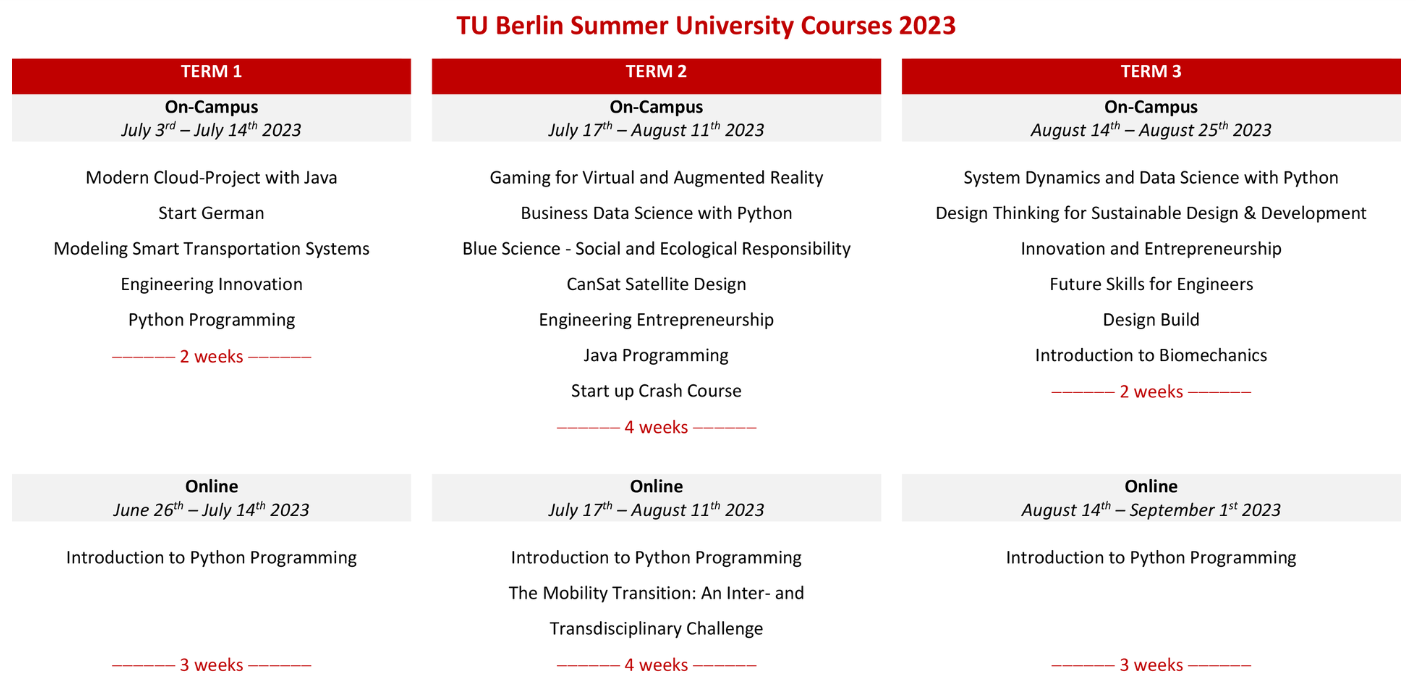 TU Berlin Summer University Courses 2023

TERM 1

On-Campus
July 3$^{rd}$ – July 14$^{th}$ 2023

Modern Cloud-Project with Java
Start German
Modeling Smart Transportation Systems
Engineering Innovation
Python Programming

——— 2 weeks ———

Online
June 26$^{th}$ – July 14$^{th}$ 2023

Introduction to Python Programming

——— 3 weeks ———

TERM 2

On-Campus
July 17$^{th}$ – August 11$^{th}$ 2023

Gaming for Virtual and Augmented Reality
Business Data Science with Python
Blue Science - Social and Ecological Responsibility
CanSat Satellite Design
Engineering Entrepreneurship
Java Programming
Start up Crash Course

——— 4 weeks ———

Online
July 17$^{th}$ – August 11$^{th}$ 2023

Introduction to Python Programming
The Mobility Transition: An Inter- and Transdisciplinary Challenge

——— 4 weeks ———

TERM 3

On-Campus
August 14$^{th}$ – August 25$^{th}$ 2023

System Dynamics and Data Science with Python
Design Thinking for Sustainable Design & Development
Innovation and Entrepreneurship
Future Skills for Engineers
Design Build
Introduction to Biomechanics

——— 2 weeks ———

Online
August 14$^{th}$ – September 1$^{st}$ 2023

Introduction to Python Programming

——— 3 weeks ———